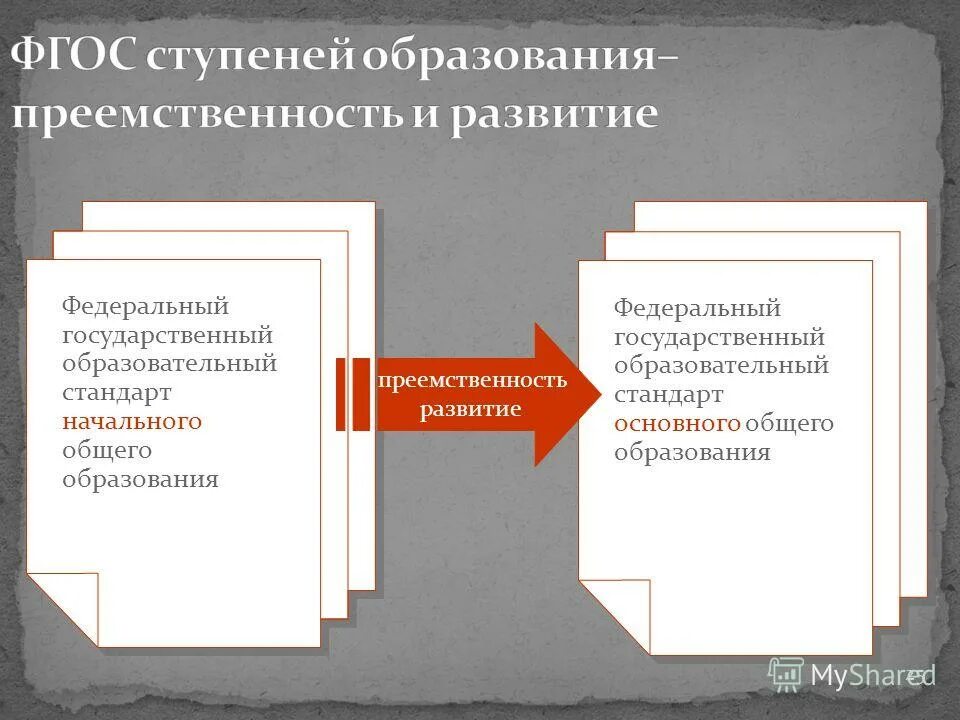 ФГОС ступеней образования– преемственность и развитие

Федеральный государственный образовательный стандарт начального общего образования

преемственность развитие

Федеральный государственный образовательный стандарт основного общего образования

MyShared